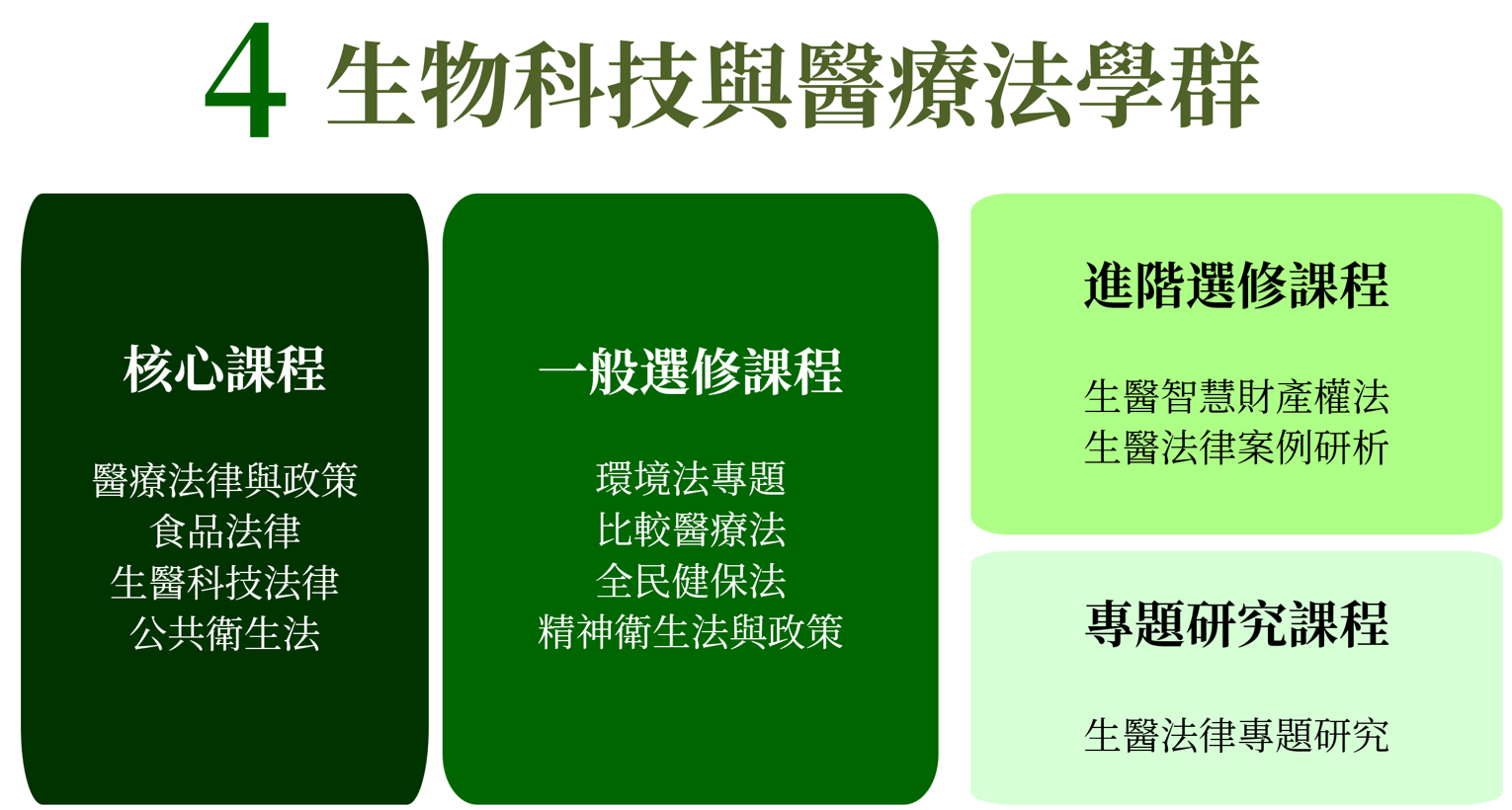 4 生物科技與醫療法學群

核心課程

醫療法律與政策
食品法律
生醫科技法律
公共衛生法

一般選修課程

環境法專題
比較醫療法
全民健保法
精神衛生法與政策

進階選修課程

生醫智慧財產權法
生醫法律案例研析

專題研究課程

生醫法律專題研究